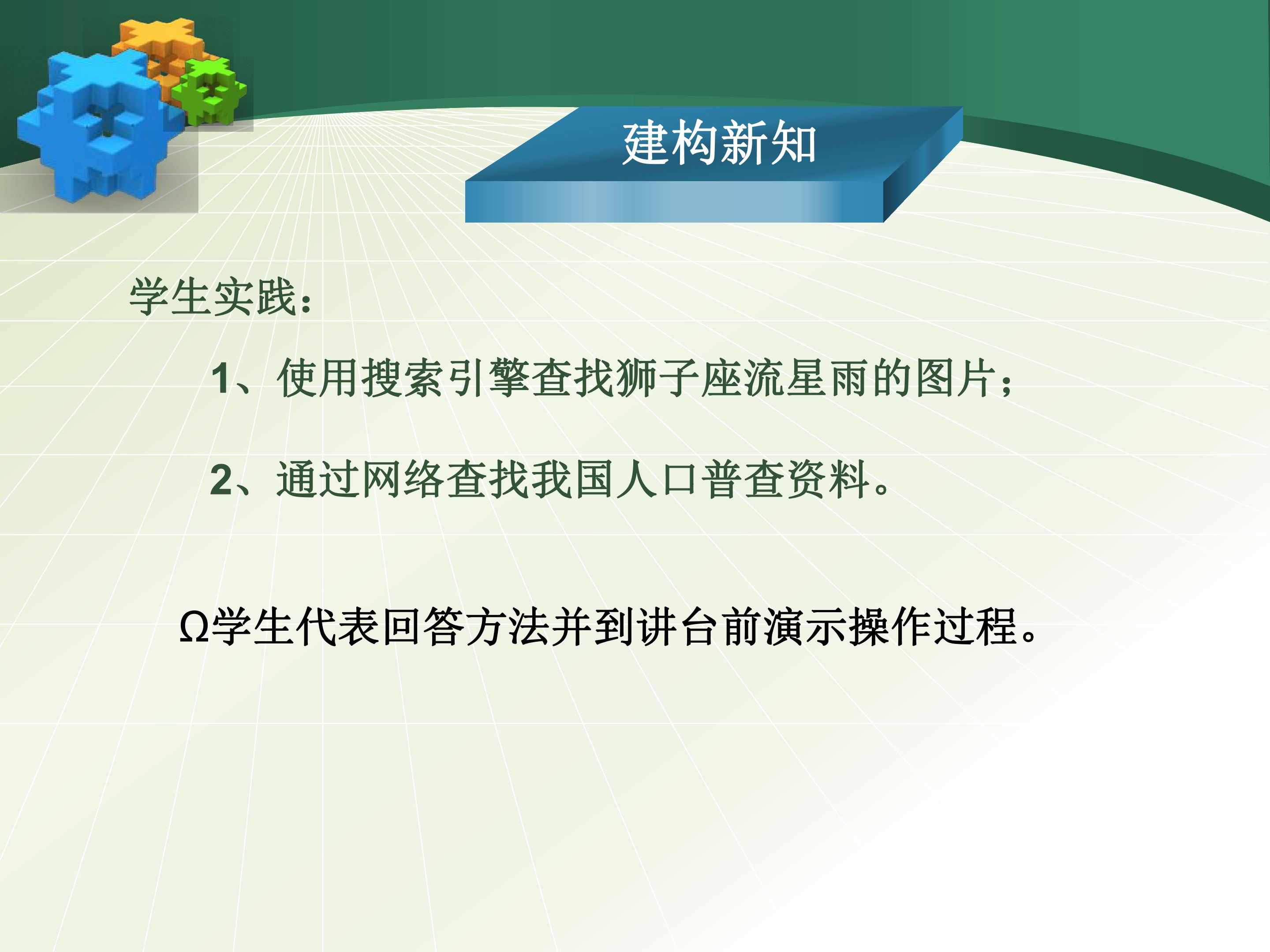 建构新知

学生实践：

1、使用搜索引擎查找狮子座流星雨的图片；

2、通过网络查找我国人口普查资料。

Ω学生代表回答方法并到讲台前演示操作过程。